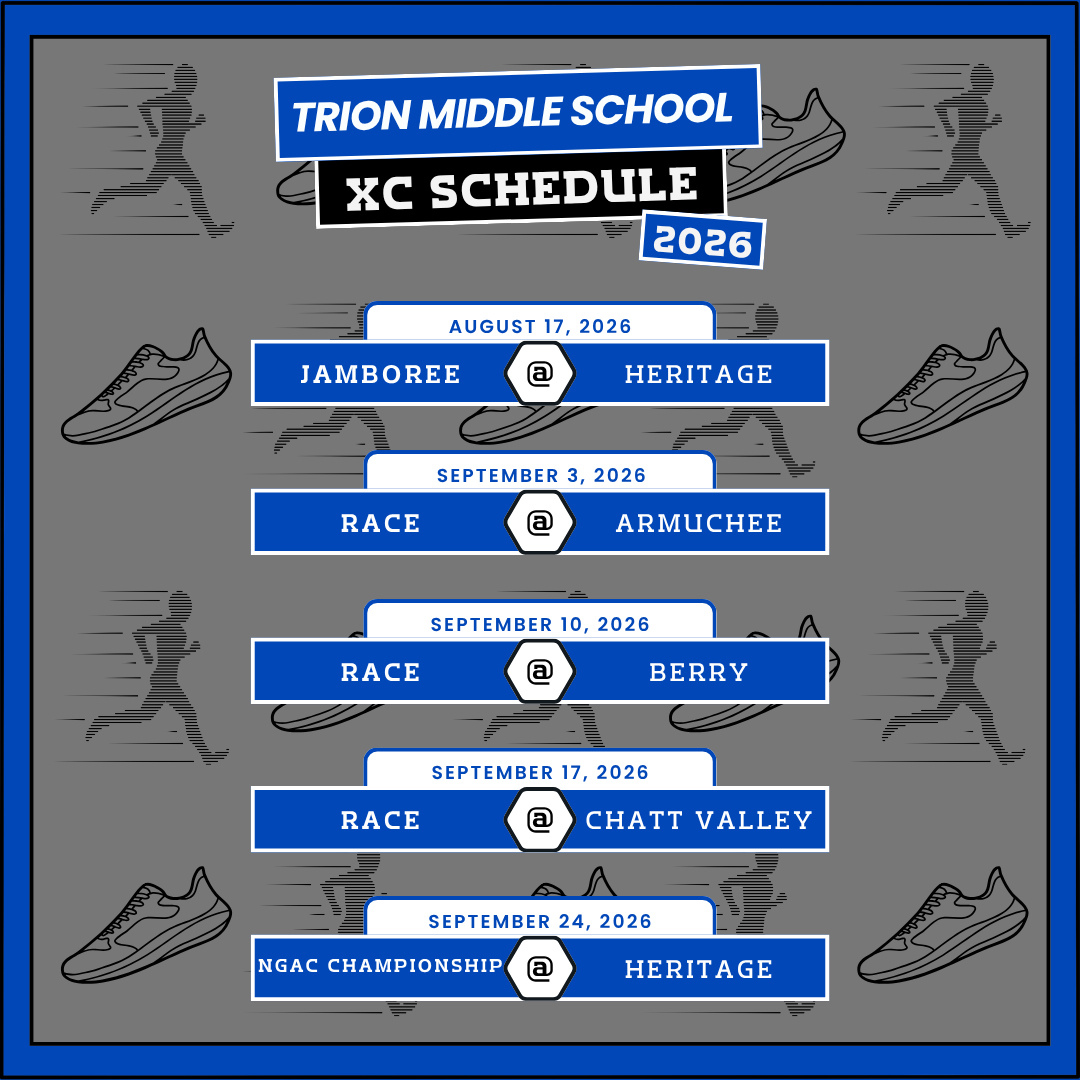 TRION MIDDLE SCHOOL
XC SCHEDULE
2026

AUGUST 17, 2026
JAMBOREE @ HERITAGE

SEPTEMBER 3, 2026
RACE @ ARMUCHEE

SEPTEMBER 10, 2026
RACE @ BERRY

SEPTEMBER 17, 2026
RACE @ CHATT VALLEY

SEPTEMBER 24, 2026
NGAC CHAMPIONSHIP @ HERITAGE